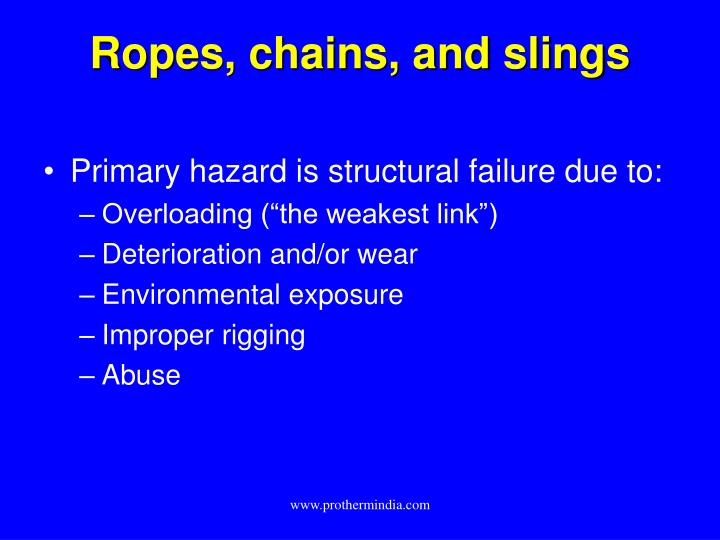 Ropes, chains, and slings

• Primary hazard is structural failure due to:
– Overloading (“the weakest link”)
– Deterioration and/or wear
– Environmental exposure
– Improper rigging
– Abuse

www.prothermindia.com